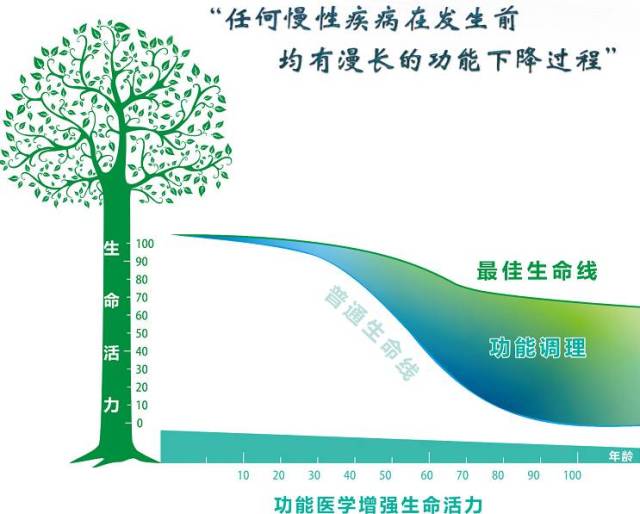 “任何慢性疾病在发生前
均有漫长的功能下降过程”

生命活力

100
90
80
70
60
50
40
30
20
10
0

最佳生命线

普通生命线

功能调理

年龄

10 20 30 40 50 60 70 80 90 100

功能医学增强生命活力